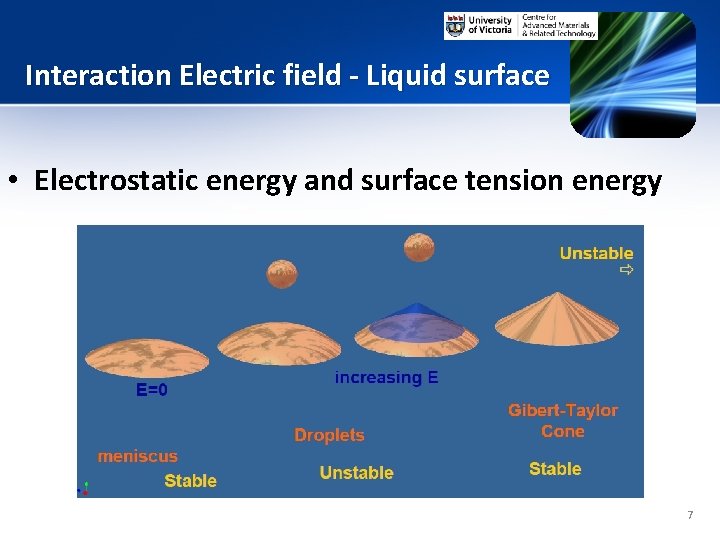 University of Victoria | Centre for Advanced Materials & Related Technology

Interaction Electric field - Liquid surface

• Electrostatic energy and surface tension energy

Unstable

E=0

increasing E

Gibert-Taylor Cone

Droplets

meniscus

Stable

Unstable

Stable

7